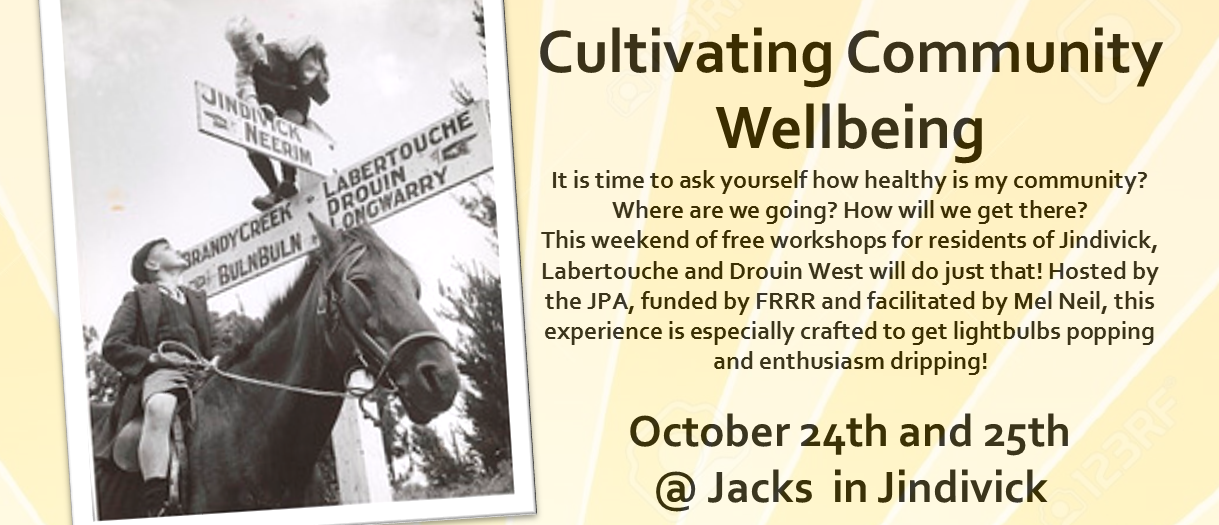 JINDIVICK
NEERIM
LABERTOUCHE
DROUIN
LONGWARRY
BRANDY CREEK
BULN BULN

Cultivating Community Wellbeing

It is time to ask yourself how healthy is my community? Where are we going? How will we get there?
This weekend of free workshops for residents of Jindivick, Labertouche and Drouin West will do just that! Hosted by the JPA, funded by FRRR and facilitated by Mel Neil, this experience is especially crafted to get lightbulbs popping and enthusiasm dripping!

October 24th and 25th
@ Jacks in Jindivick

123RF